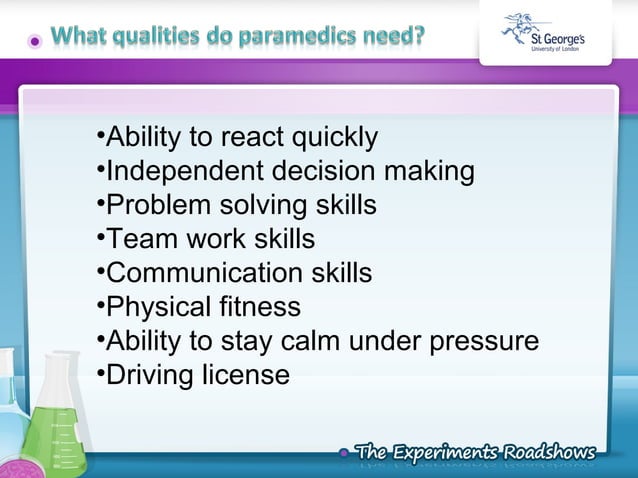 What qualities do paramedics need?

St George's
University of London

•Ability to react quickly
•Independent decision making
•Problem solving skills
•Team work skills
•Communication skills
•Physical fitness
•Ability to stay calm under pressure
•Driving license

The Experiments Roadshows